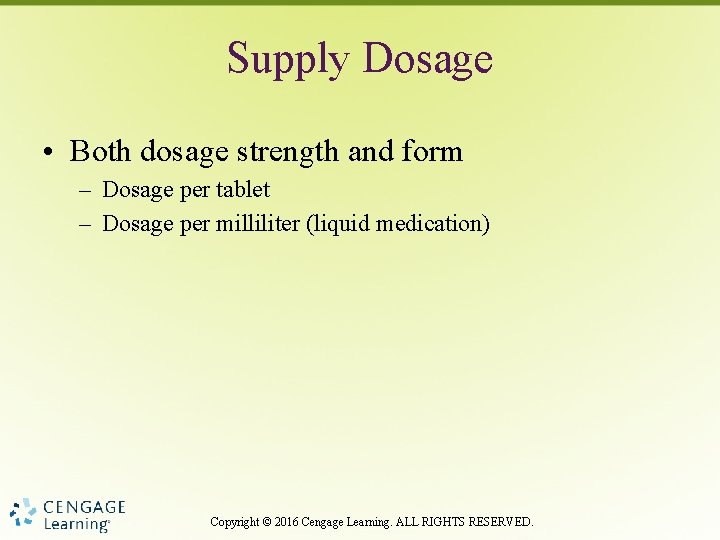 Supply Dosage

• Both dosage strength and form
– Dosage per tablet
– Dosage per milliliter (liquid medication)

CENGAGE Learning®

Copyright © 2016 Cengage Learning. ALL RIGHTS RESERVED.